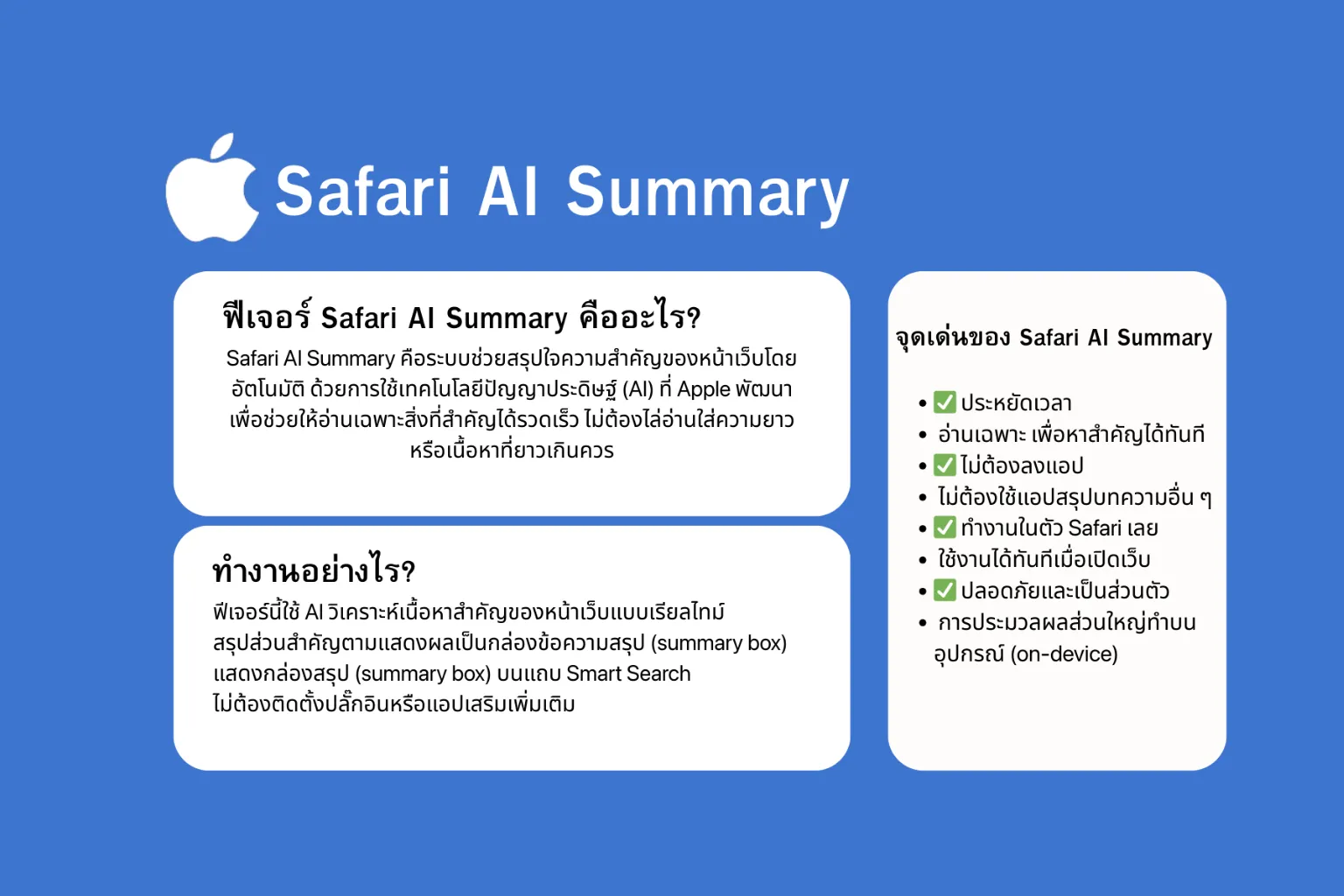 Safari AI Summary

ฟีเจอร์ Safari AI Summary คืออะไร?

Safari AI Summary คือระบบช่วยสรุปใจความสำคัญของหน้าเว็บโดยอัตโนมัติ ด้วยการใช้เทคโนโลยีปัญญาประดิษฐ์ (AI) ที่ Apple พัฒนา เพื่อช่วยให้อ่านเฉพาะสิ่งที่สำคัญได้รวดเร็ว ไม่ต้องไล่อ่านใส่ความยาวหรือเนื้อหาที่ยาวเกินควร

ทำงานอย่างไร?

ฟีเจอร์นี้ใช้ AI วิเคราะห์เนื้อหาสำคัญของหน้าเว็บแบบเรียลไทม์ สรุปส่วนสำคัญตามแสดงผลเป็นกล่องข้อความสรุป (summary box) แสดงกล่องสรุป (summary box) บนแถบ Smart Search ไม่ต้องติดตั้งปลั๊กอินหรือแอปเสริมเพิ่มเติม

จุดเด่นของ Safari AI Summary

• ✅ ประหยัดเวลา
• อ่านเฉพาะ เพื่อหาสำคัญได้ทันที
• ✅ ไม่ต้องลงแอป
• ไม่ต้องใช้แอปสรุปบทความอื่น ๆ
• ✅ ทำงานในตัว Safari เลย
• ใช้งานได้ทันทีเมื่อเปิดเว็บ
• ✅ ปลอดภัยและเป็นส่วนตัว
• การประมวลผลส่วนใหญ่ทำบนอุปกรณ์ (on-device)